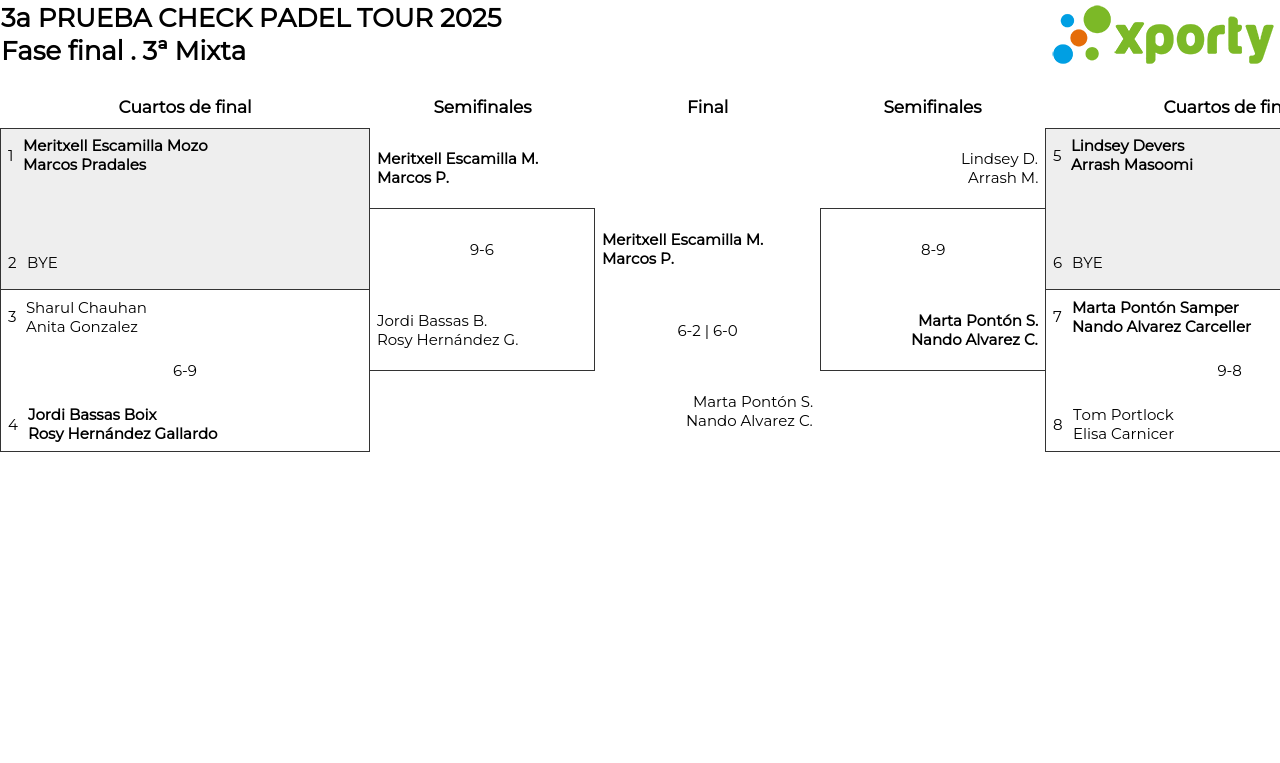 3a PRUEBA CHECK PADEL TOUR 2025
Fase final . 3ª Mixta

xporty

Cuartos de final

1 Meritxell Escamilla Mozo
Marcos Pradales

2 BYE

3 Sharul Chauhan
Anita Gonzalez

6-9

4 Jordi Bassas Boix
Rosy Hernández Gallardo

Semifinales

Meritxell Escamilla M.
Marcos P.

9-6

Jordi Bassas B.
Rosy Hernández G.

Final

Meritxell Escamilla M.
Marcos P.

6-2 | 6-0

Marta Pontón S.
Nando Alvarez C.

Semifinales

Lindsey D.
Arrash M.

8-9

Marta Pontón S.
Nando Alvarez C.

Cuartos de fin

5 Lindsey Devers
Arrash Masoomi

6 BYE

7 Marta Pontón Samper
Nando Alvarez Carceller

9-8

8 Tom Portlock
Elisa Carnicer